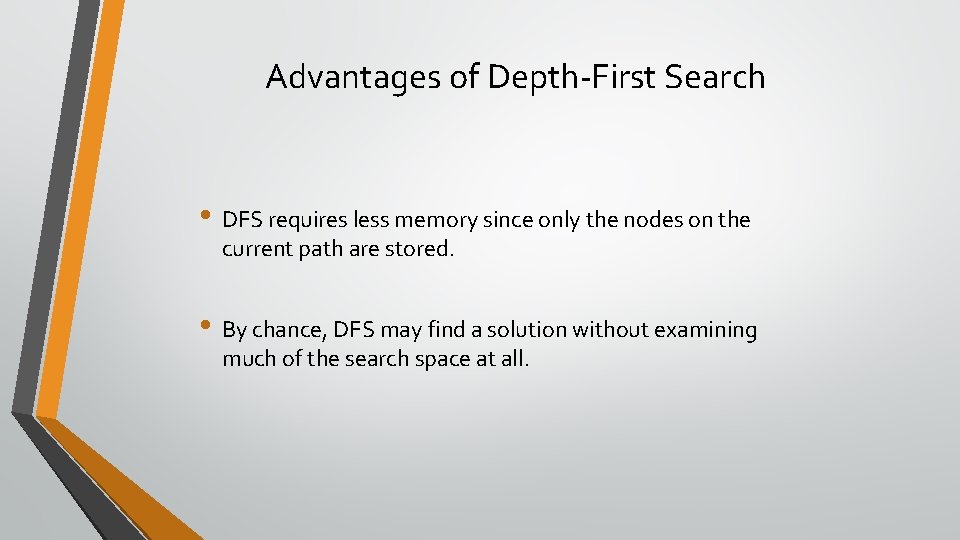 Advantages of Depth-First Search

• DFS requires less memory since only the nodes on the current path are stored.

• By chance, DFS may find a solution without examining much of the search space at all.